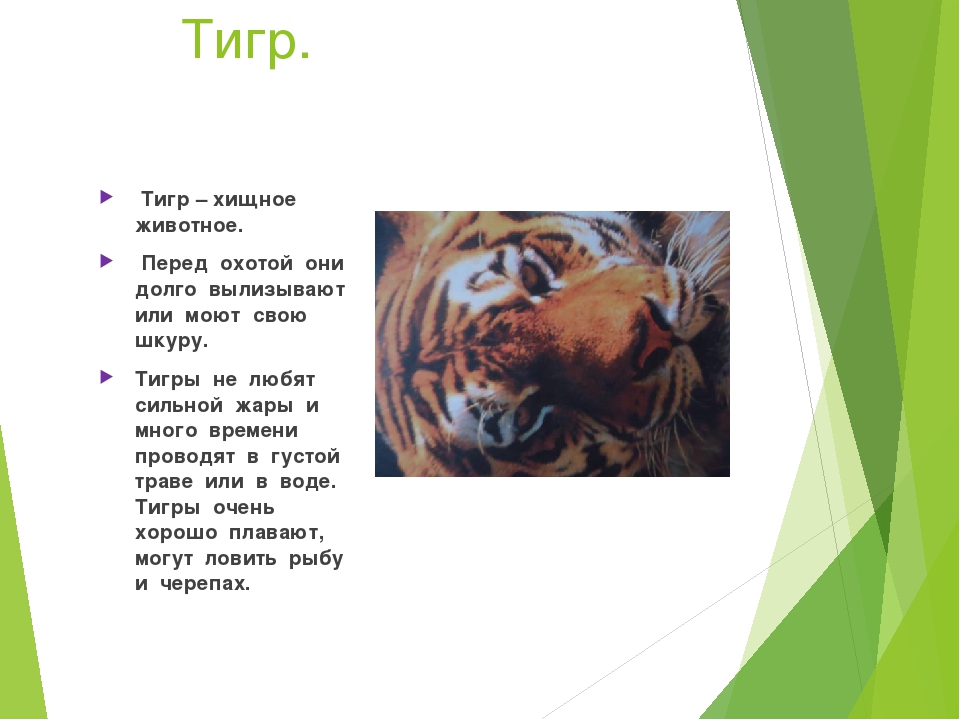 Тигр.

Тигр – хищное животное.

Перед охотой они долго вылизывают или моют свою шкуру.

Тигры не любят сильной жары и много времени проводят в густой траве или в воде. Тигры очень хорошо плавают, могут ловить рыбу и черепах.